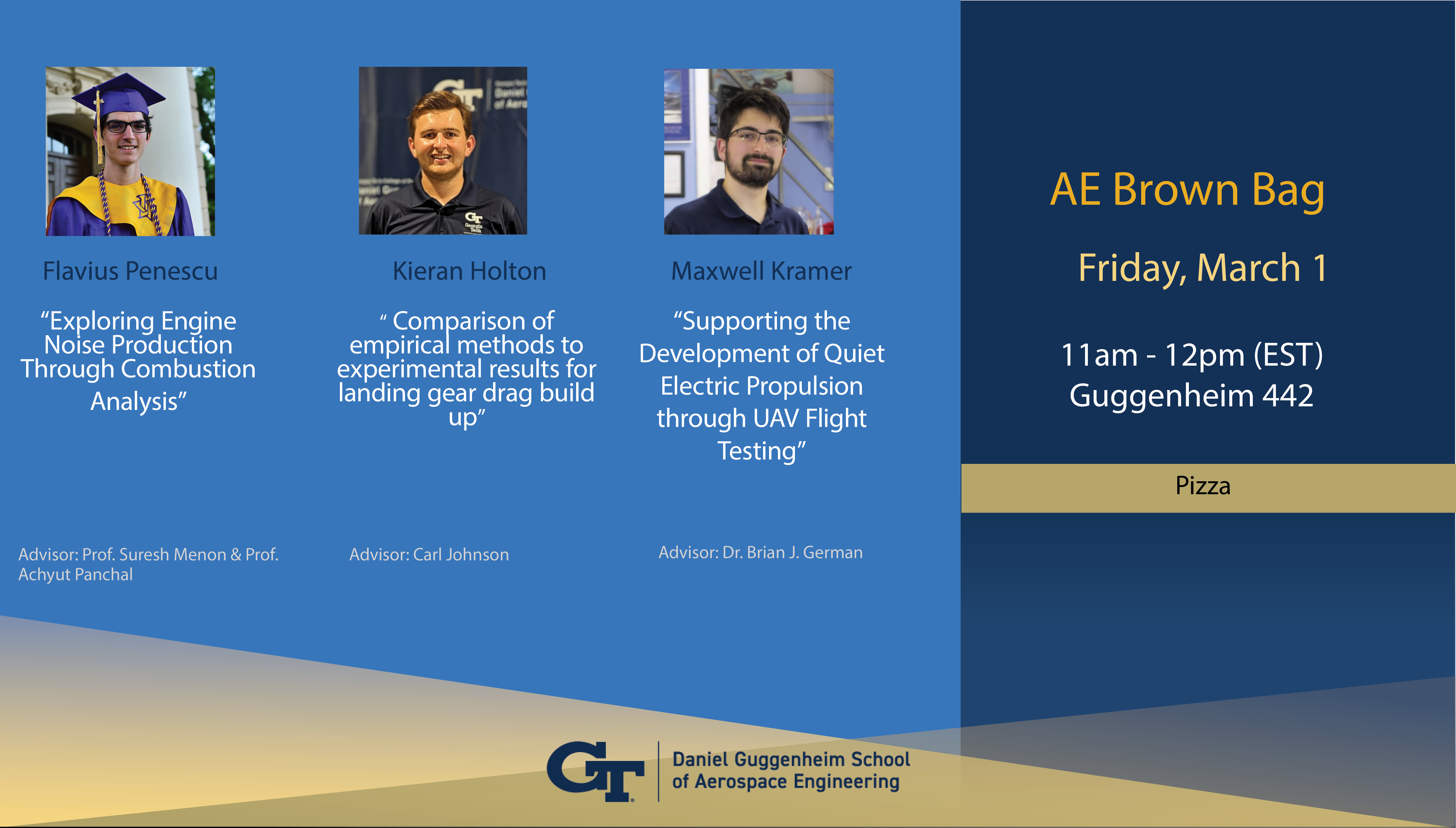 Flavius Penescu

“Exploring Engine Noise Production Through Combustion Analysis”

Advisor: Prof. Suresh Menon & Prof. Achyut Panchal

Kieran Holton

“ Comparison of empirical methods to experimental results for landing gear drag build up”

Advisor: Carl Johnson

Maxwell Kramer

“Supporting the Development of Quiet Electric Propulsion through UAV Flight Testing”

Advisor: Dr. Brian J. German

AE Brown Bag

Friday, March 1

11am - 12pm (EST)
Guggenheim 442

Pizza

GT Daniel Guggenheim School of Aerospace Engineering